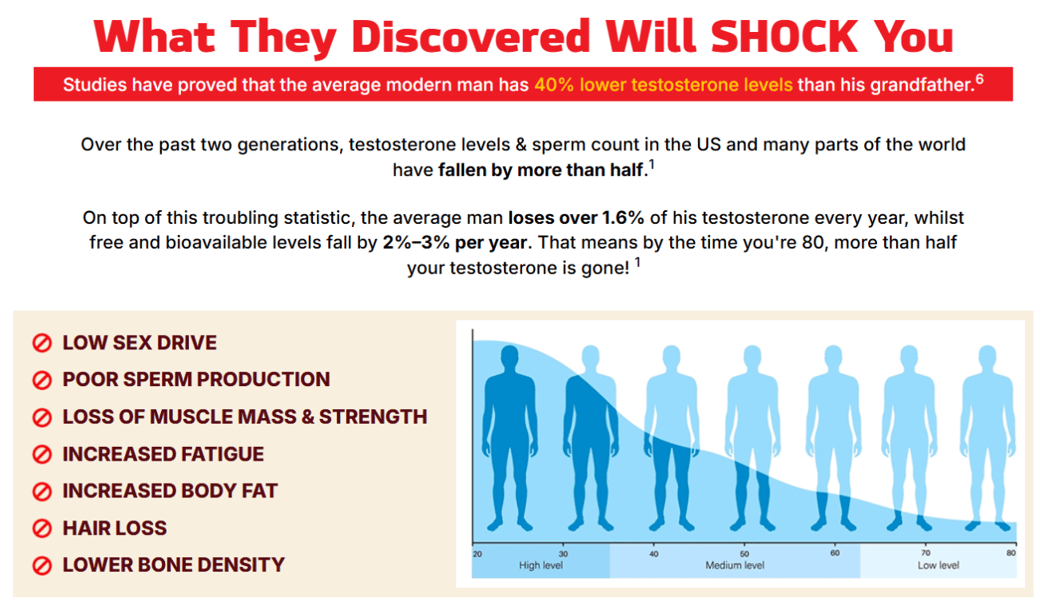 What They Discovered Will SHOCK You

Studies have proved that the average modern man has 40% lower testosterone levels than his grandfather.$^6$

Over the past two generations, testosterone levels & sperm count in the US and many parts of the world have fallen by more than half.$^1$

On top of this troubling statistic, the average man loses over 1.6% of his testosterone every year, whilst free and bioavailable levels fall by 2%–3% per year. That means by the time you're 80, more than half your testosterone is gone! $^1$

LOW SEX DRIVE
POOR SPERM PRODUCTION
LOSS OF MUSCLE MASS & STRENGTH
INCREASED FATIGUE
INCREASED BODY FAT
HAIR LOSS
LOWER BONE DENSITY

20 30 40 50 60 70 80
High level
Medium level
Low level